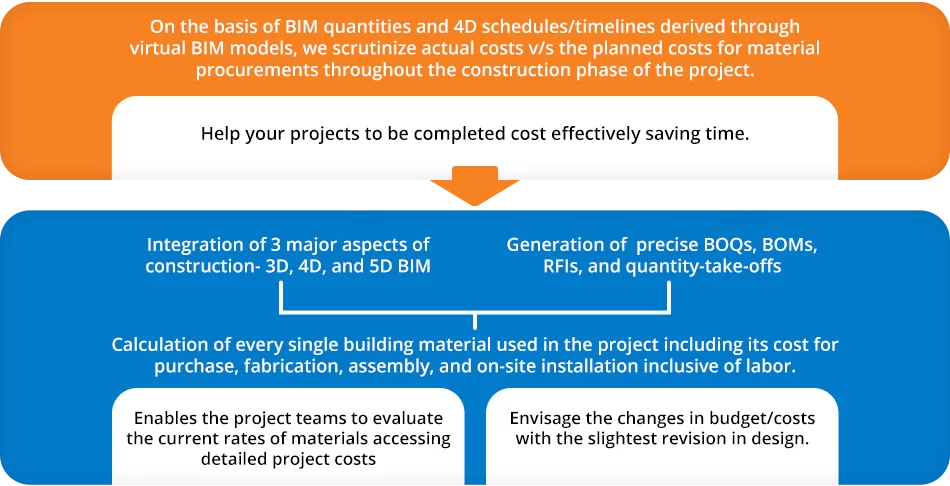 On the basis of BIM quantities and 4D schedules/timelines derived through virtual BIM models, we scrutinize actual costs v/s the planned costs for material procurements throughout the construction phase of the project.

Help your projects to be completed cost effectively saving time.

Integration of 3 major aspects of construction- 3D, 4D, and 5D BIM

Generation of precise BOQs, BOMs, RFIs, and quantity-take-offs

Calculation of every single building material used in the project including its cost for purchase, fabrication, assembly, and on-site installation inclusive of labor.

Enables the project teams to evaluate the current rates of materials accessing detailed project costs

Envisage the changes in budget/costs with the slightest revision in design.